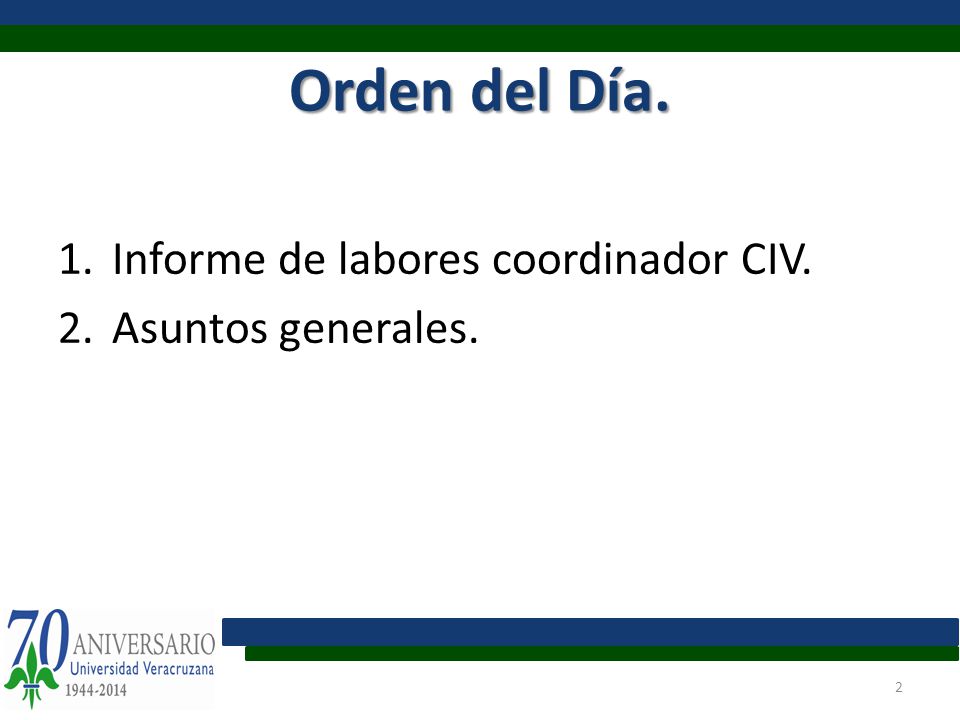 Orden del Día.

1. Informe de labores coordinador CIV.
2. Asuntos generales.

70 ANIVERSARIO
Universidad Veracruzana
1944-2014

2